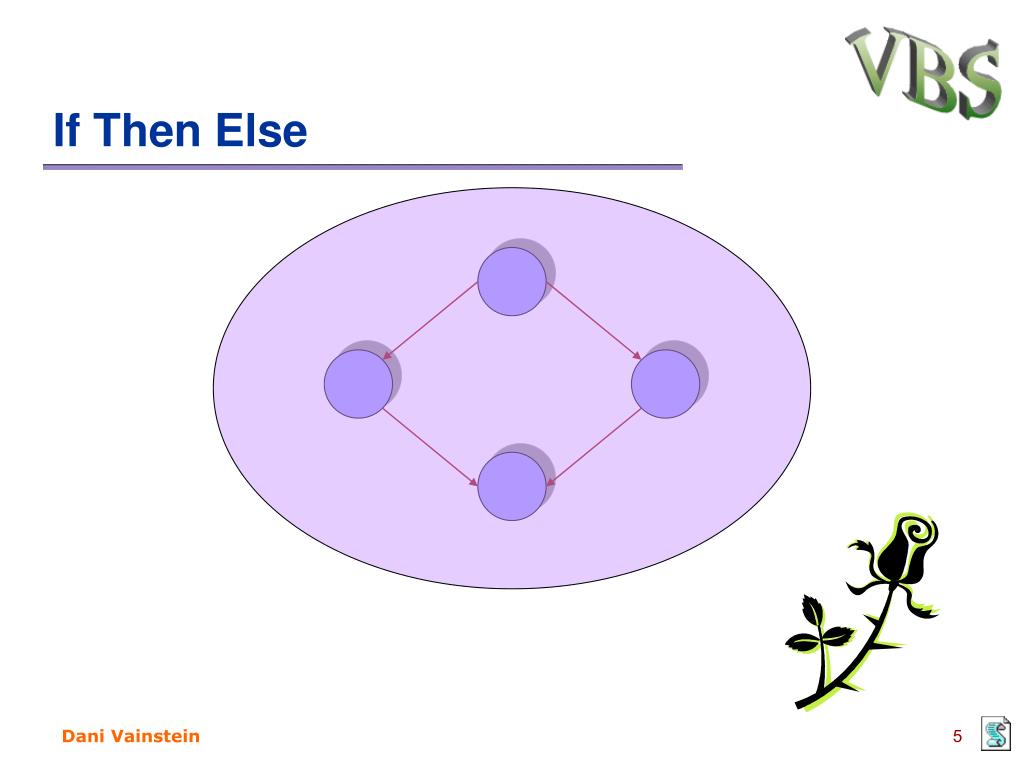 VBS

If Then Else

Dani Vainstein

5